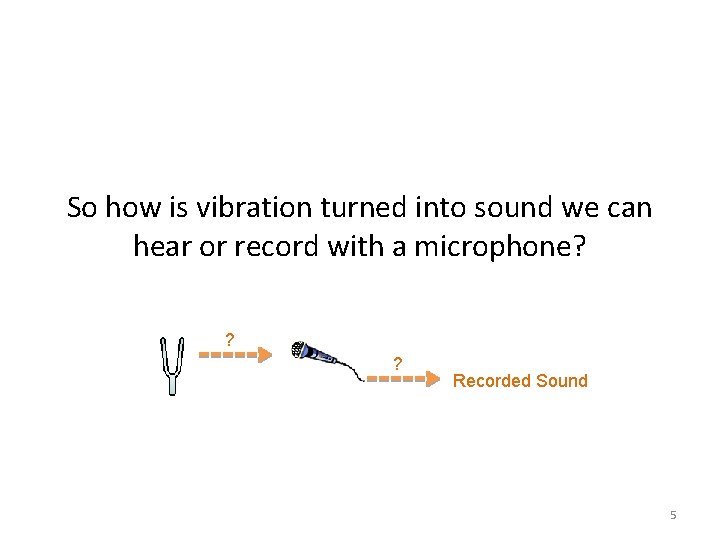 So how is vibration turned into sound we can hear or record with a microphone?

?

?

Recorded Sound

5